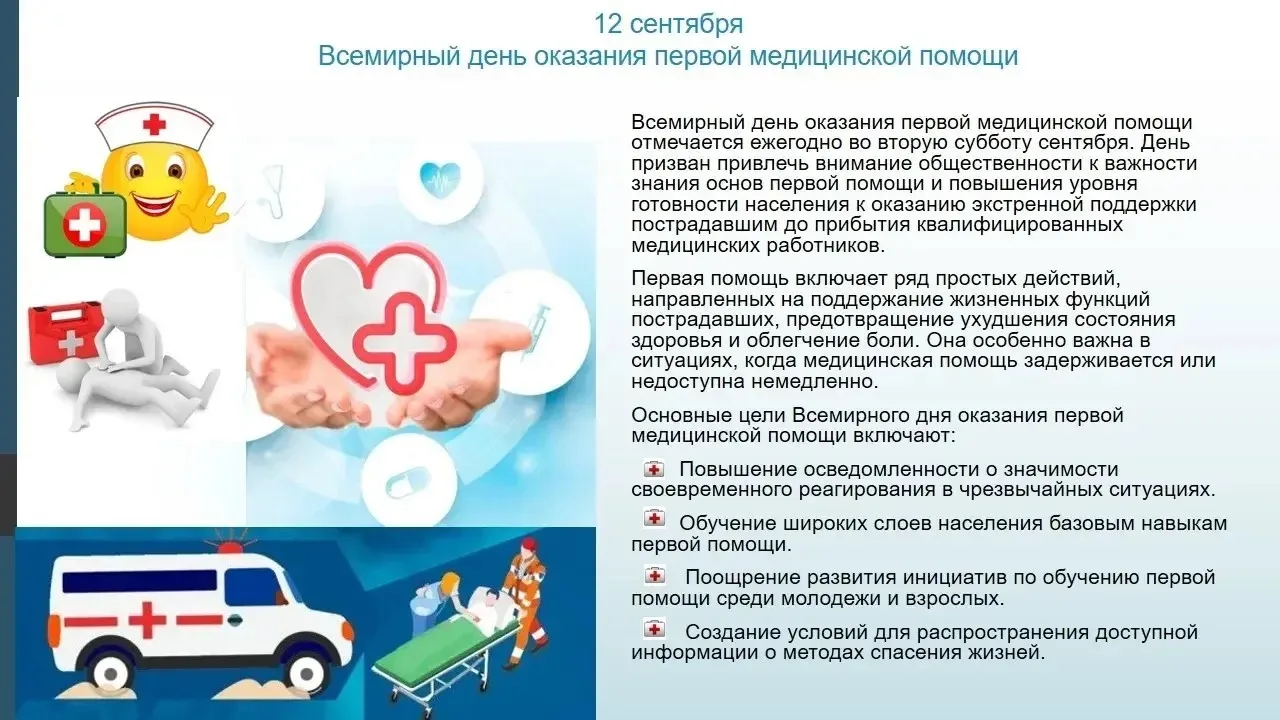 12 сентября
Всемирный день оказания первой медицинской помощи

Всемирный день оказания первой медицинской помощи отмечается ежегодно во вторую субботу сентября. День призван привлечь внимание общественности к важности знания основ первой помощи и повышения уровня готовности населения к оказанию экстренной поддержки пострадавшим до прибытия квалифицированных медицинских работников.

Первая помощь включает ряд простых действий, направленных на поддержание жизненных функций пострадавших, предотвращение ухудшения состояния здоровья и облегчение боли. Она особенно важна в ситуациях, когда медицинская помощь задерживается или недоступна немедленно.

Основные цели Всемирного дня оказания первой медицинской помощи включают:

Повышение осведомленности о значимости своевременного реагирования в чрезвычайных ситуациях.

Обучение широких слоев населения базовым навыкам первой помощи.

Поощрение развития инициатив по обучению первой помощи среди молодежи и взрослых.

Создание условий для распространения доступной информации о методах спасения жизней.